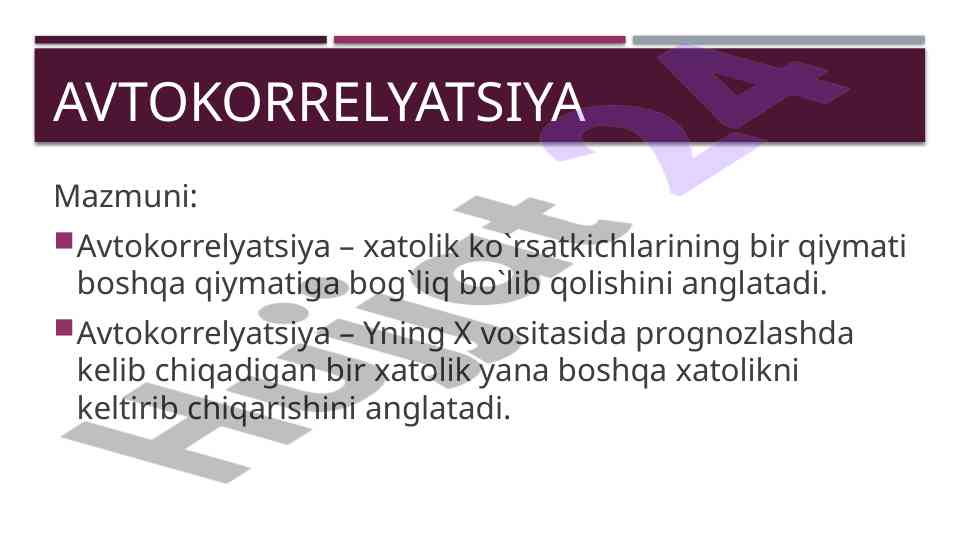 AVTOKORRELYATSIYA

Mazmuni:

Avtokorrelyatsiya – xatolik ko`rsatkichlarining bir qiymati boshqa qiymatiga bog`liq bo`lib qolishini anglatadi.

Avtokorrelyatsiya – Yning X vositasida prognozlashda kelib chiqadigan bir xatolik yana boshqa xatolikni keltirib chiqarishini anglatadi.

Hujjat 24